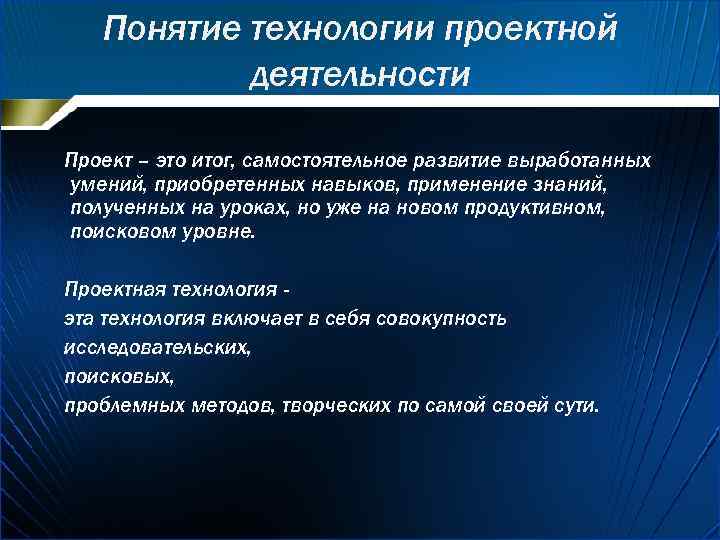 Понятие технологии проектной деятельности

Проект – это итог, самостоятельное развитие выработанных умений, приобретенных навыков, применение знаний, полученных на уроках, но уже на новом продуктивном, поисковом уровне.

Проектная технология -
эта технология включает в себя совокупность
исследовательских,
поисковых,
проблемных методов, творческих по самой своей сути.